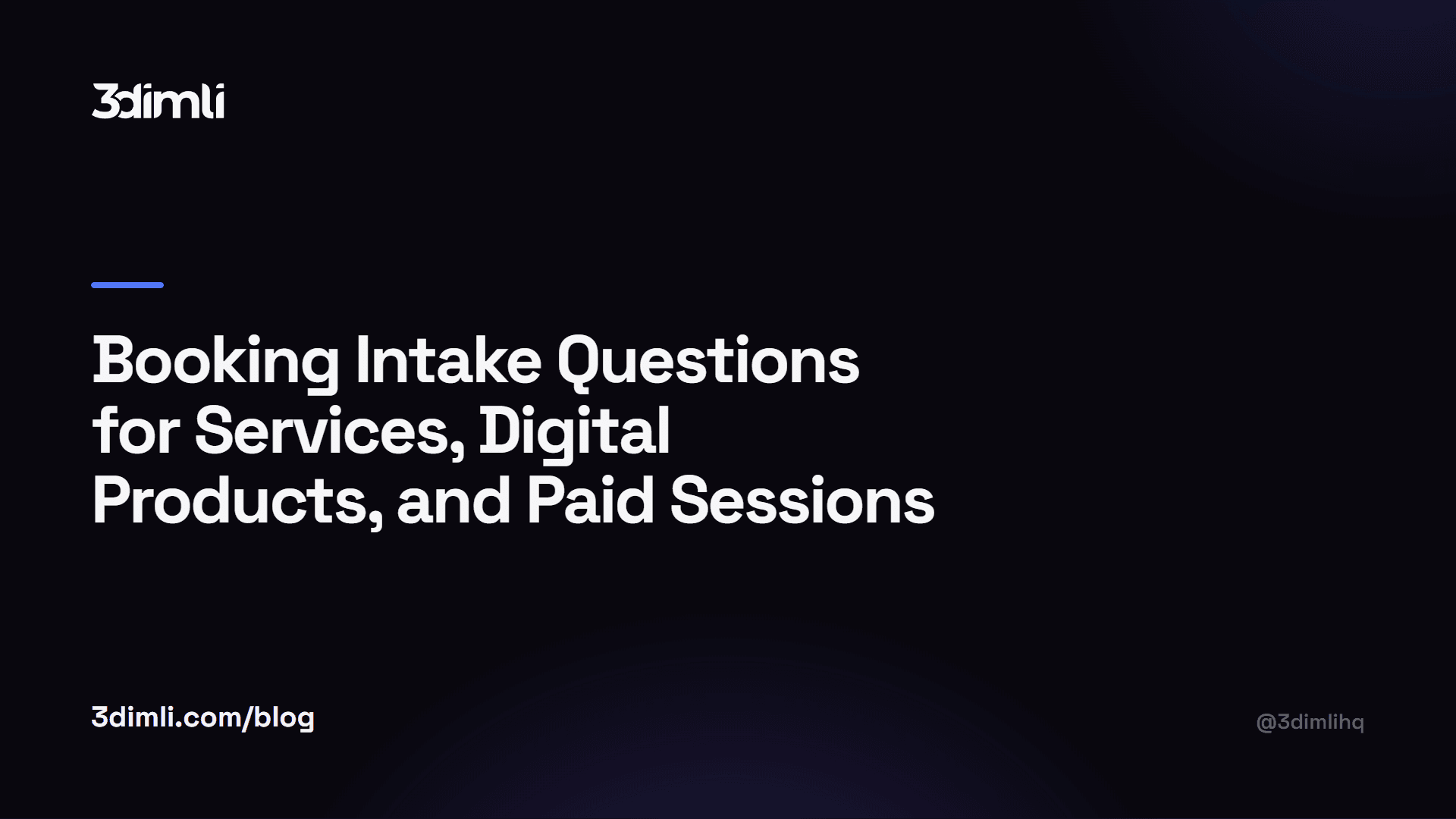 3dimli

Booking Intake Questions for Services, Digital Products, and Paid Sessions

3dimli.com/blog

@3dimlihq